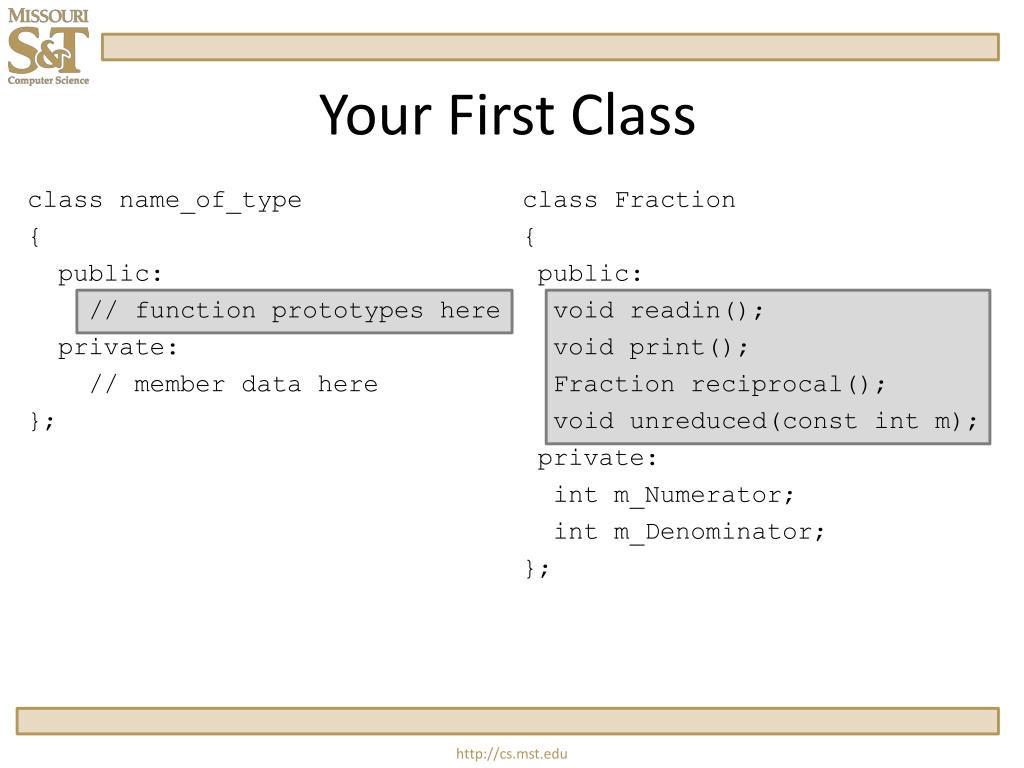 MISSOURI
S&T
Computer Science

Your First Class

class name_of_type
{
  public:
    // function prototypes here
  private:
    // member data here
};

class Fraction
{
 public:
  void readin();
  void print();
  Fraction reciprocal();
  void unreduced(const int m);
 private:
  int m_Numerator;
  int m_Denominator;
};

http://cs.mst.edu